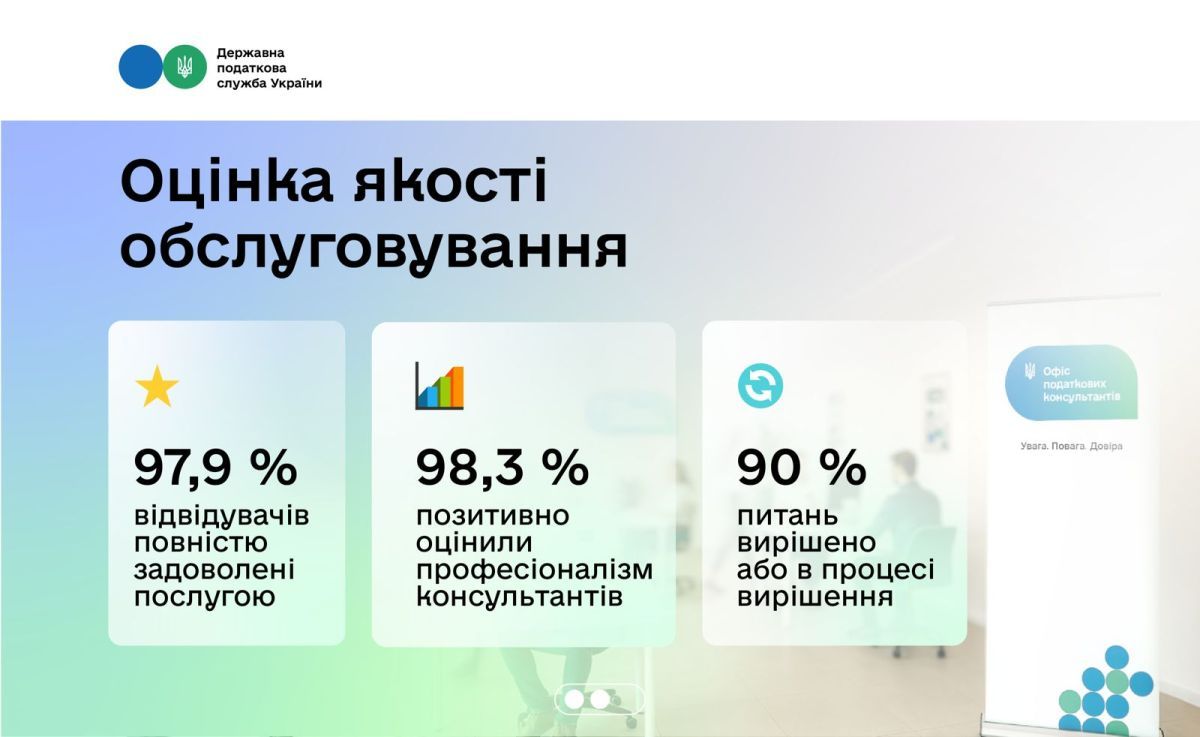 Державна податкова служба України

Оцінка якості обслуговування

97,9 %
відвідувачів повністю задоволені послугою

98,3 %
позитивно оцінили професіоналізм консультантів

90 %
питань вирішено або в процесі вирішення

Офіс податкових консультантів

Увага. Повага. Довіра